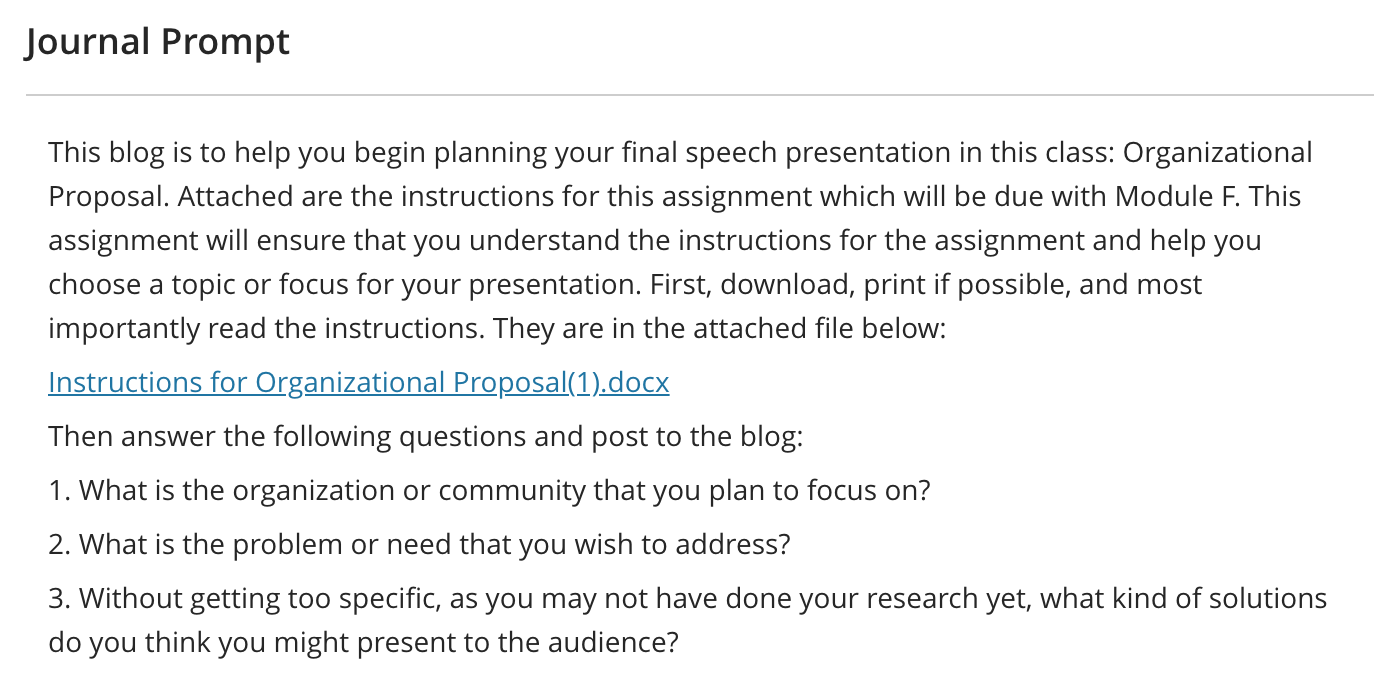 Journal Prompt

This blog is to help you begin planning your final speech presentation in this class: Organizational Proposal. Attached are the instructions for this assignment which will be due with Module F. This assignment will ensure that you understand the instructions for the assignment and help you choose a topic or focus for your presentation. First, download, print if possible, and most importantly read the instructions. They are in the attached file below:

Instructions for Organizational Proposal(1).docx

Then answer the following questions and post to the blog:

1. What is the organization or community that you plan to focus on?

2. What is the problem or need that you wish to address?

3. Without getting too specific, as you may not have done your research yet, what kind of solutions do you think you might present to the audience?